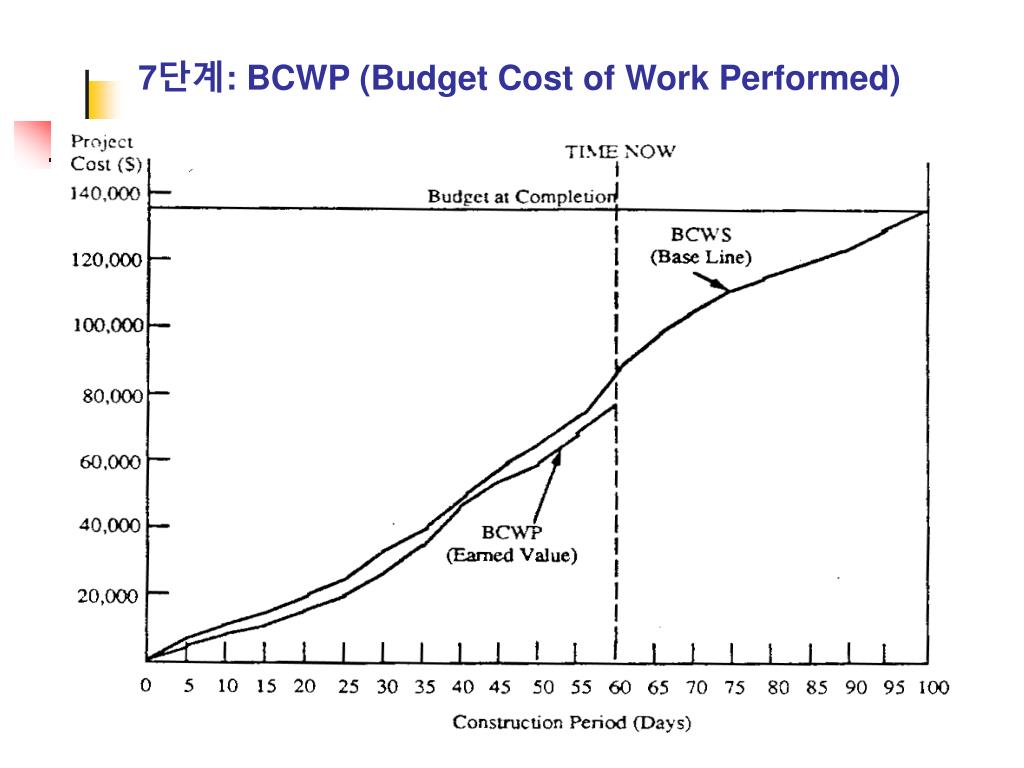 7단계: BCWP (Budget Cost of Work Performed)

Project Cost ($)

TIME NOW

140,000
120,000
100,000
80,000
60,000
40,000
20,000

Budget at Completion

BCWS
(Base Line)

BCWP
(Earned Value)

0 5 10 15 20 25 30 35 40 45 50 55 60 65 70 75 80 85 90 95 100

Construction Period (Days)